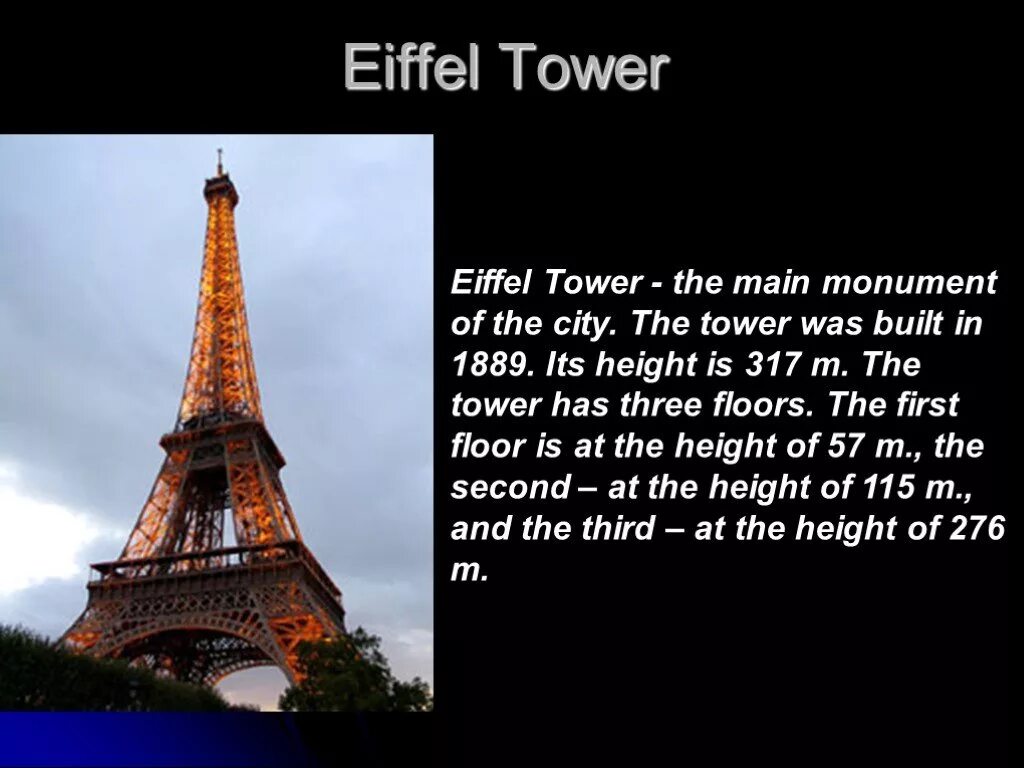 Eiffel Tower

Eiffel Tower - the main monument of the city. The tower was built in 1889. Its height is 317 m. The tower has three floors. The first floor is at the height of 57 m., the second – at the height of 115 m., and the third – at the height of 276 m.